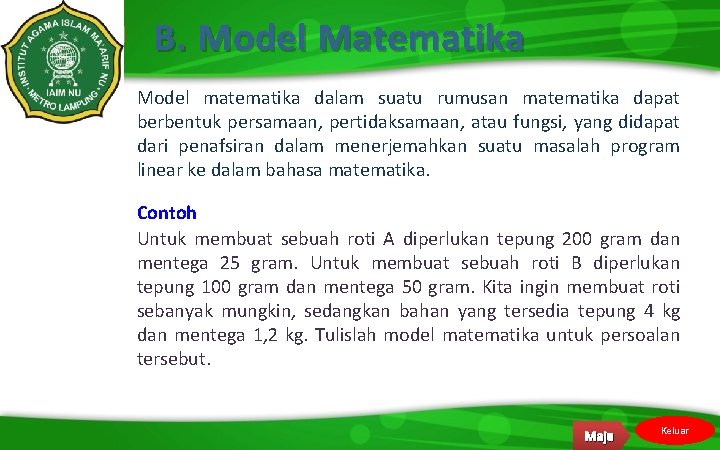 INSTITUT AGAMA ISLAM MA'ARIF NU
IAIM NU
METRO LAMPUNG

B. Model Matematika

Model matematika dalam suatu rumusan matematika dapat berbentuk persamaan, pertidaksamaan, atau fungsi, yang didapat dari penafsiran dalam menerjemahkan suatu masalah program linear ke dalam bahasa matematika.

Contoh
Untuk membuat sebuah roti A diperlukan tepung 200 gram dan mentega 25 gram. Untuk membuat sebuah roti B diperlukan tepung 100 gram dan mentega 50 gram. Kita ingin membuat roti sebanyak mungkin, sedangkan bahan yang tersedia tepung 4 kg dan mentega 1,2 kg. Tulislah model matematika untuk persoalan tersebut.

Maju
Keluar